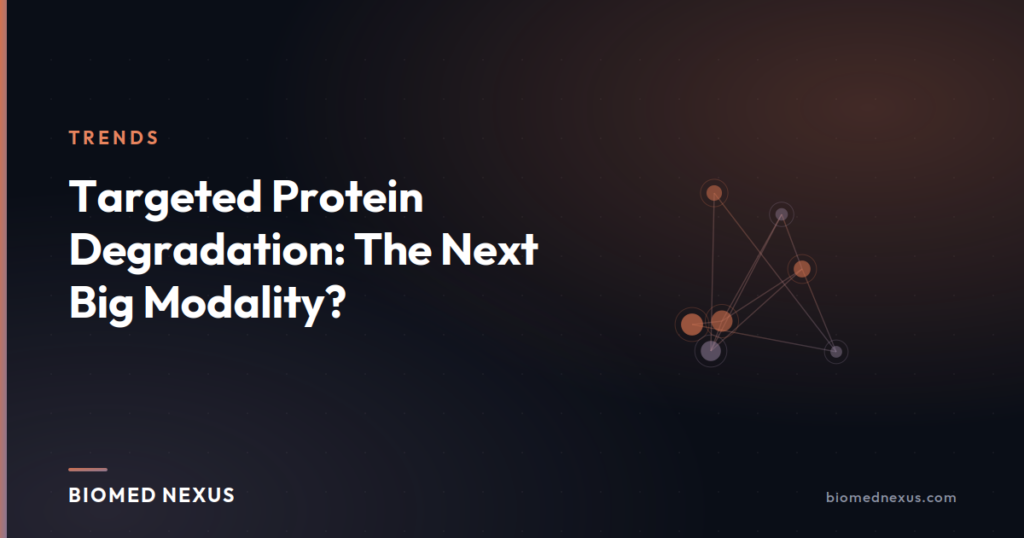 TRENDS

Targeted Protein Degradation: The Next Big Modality?

BIOMED NEXUS

biomednexus.com